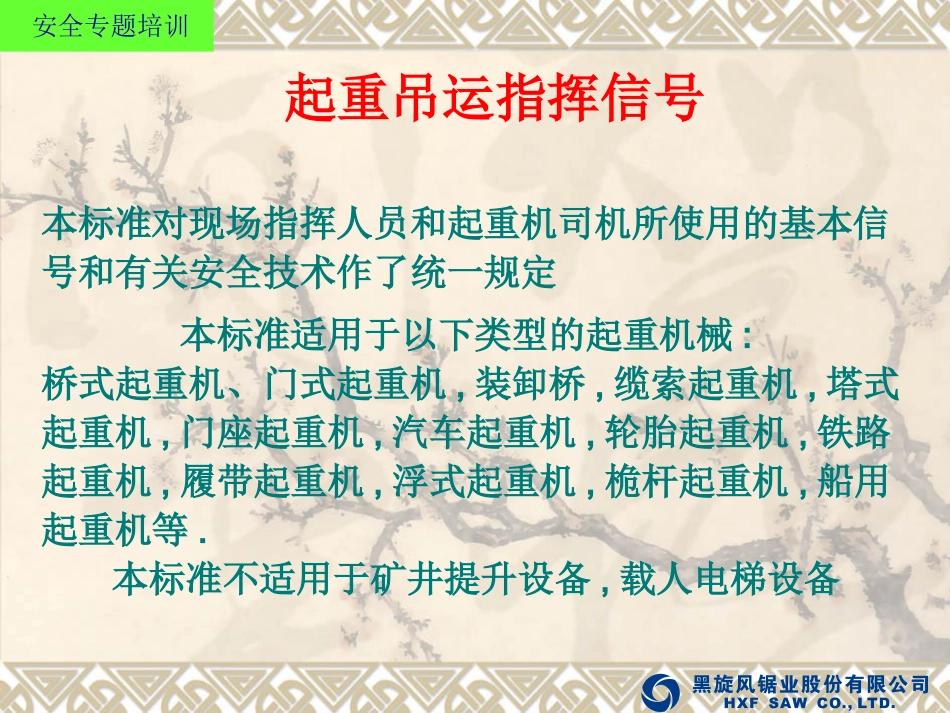 安全专题培训

起重吊运指挥信号

本标准对现场指挥人员和起重机司机所使用的基本信号和有关安全技术作了统一规定

本标准适用于以下类型的起重机械：
桥式起重机、门式起重机，装卸桥，缆索起重机，塔式起重机，门座起重机，汽车起重机，轮胎起重机，铁路起重机，履带起重机，浮式起重机，桅杆起重机，船用起重机等.

本标准不适用于矿井提升设备，载人电梯设备

黑旋风锯业股份有限公司
HXF SAW CO., LTD.